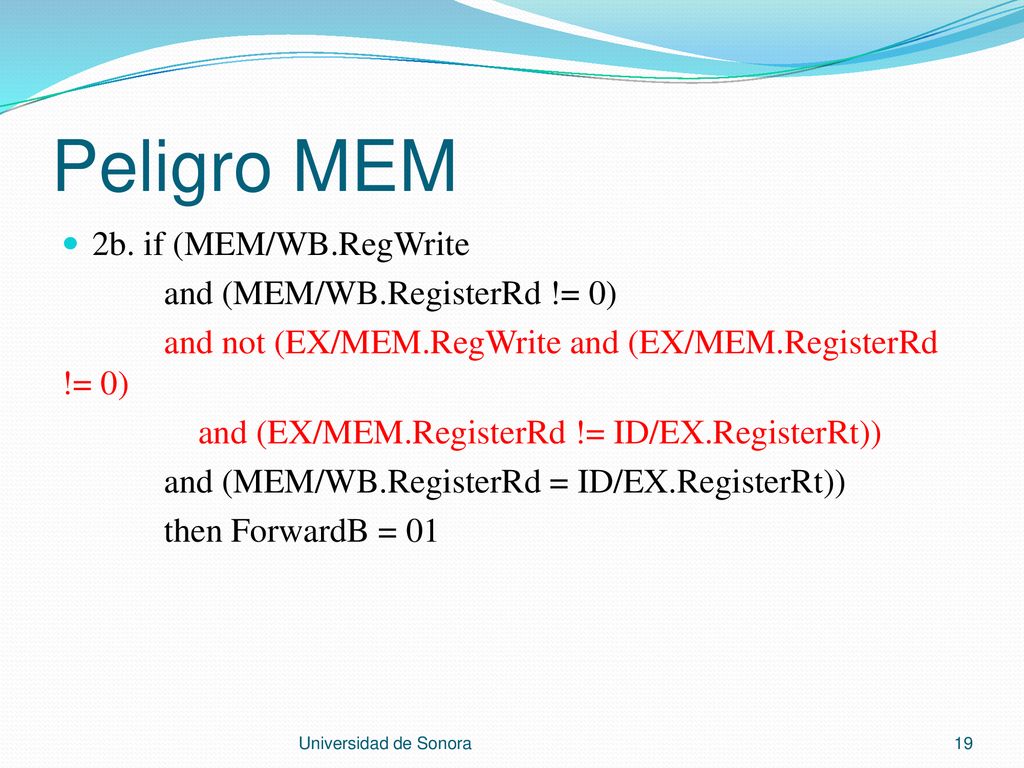 Peligro MEM

2b. if (MEM/WB.RegWrite
and (MEM/WB.RegisterRd != 0)
and not (EX/MEM.RegWrite and (EX/MEM.RegisterRd != 0)
and (EX/MEM.RegisterRd != ID/EX.RegisterRt))
and (MEM/WB.RegisterRd = ID/EX.RegisterRt))
then ForwardB = 01

Universidad de Sonora

19